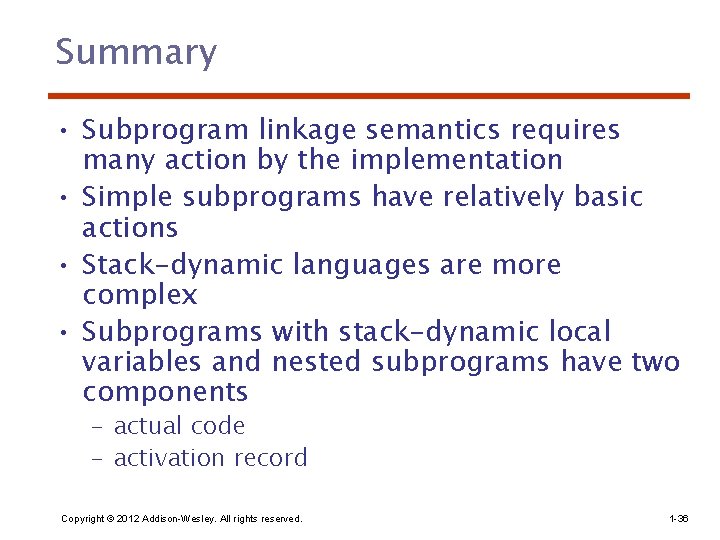 Summary

• Subprogram linkage semantics requires many action by the implementation
• Simple subprograms have relatively basic actions
• Stack-dynamic languages are more complex
• Subprograms with stack-dynamic local variables and nested subprograms have two components
  – actual code
  – activation record

Copyright © 2012 Addison-Wesley. All rights reserved.

1-36